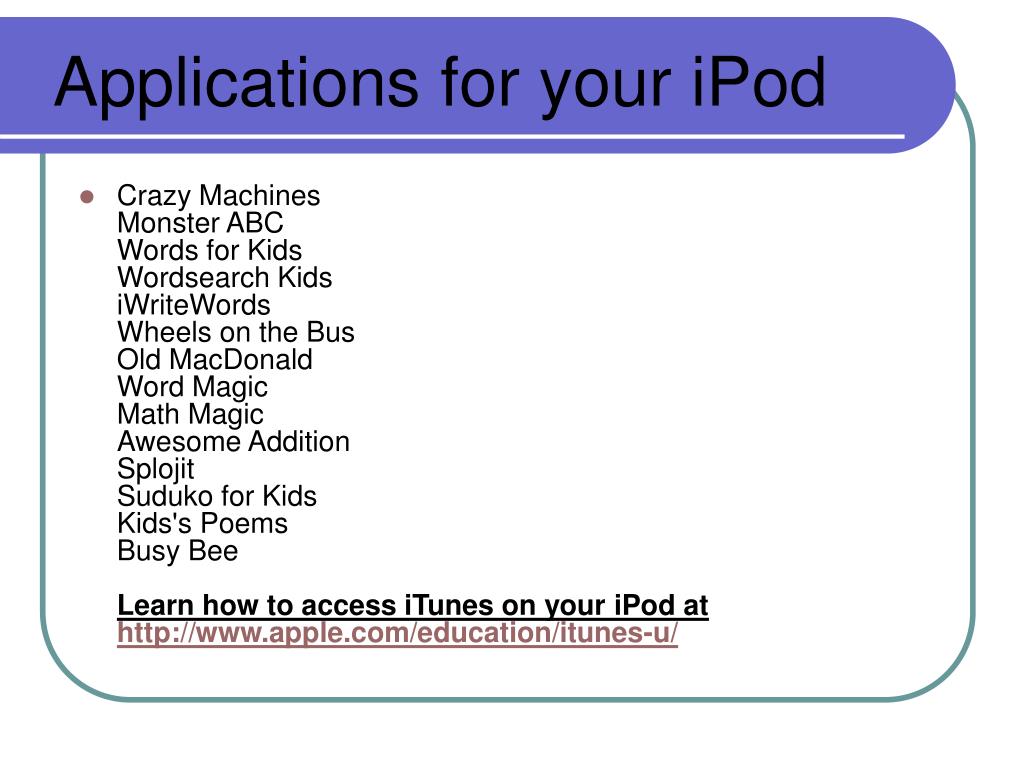 Applications for your iPod

Crazy Machines
Monster ABC
Words for Kids
Wordsearch Kids
iWriteWords
Wheels on the Bus
Old MacDonald
Word Magic
Math Magic
Awesome Addition
Splojit
Suduko for Kids
Kids's Poems
Busy Bee

Learn how to access iTunes on your iPod at
http://www.apple.com/education/itunes-u/